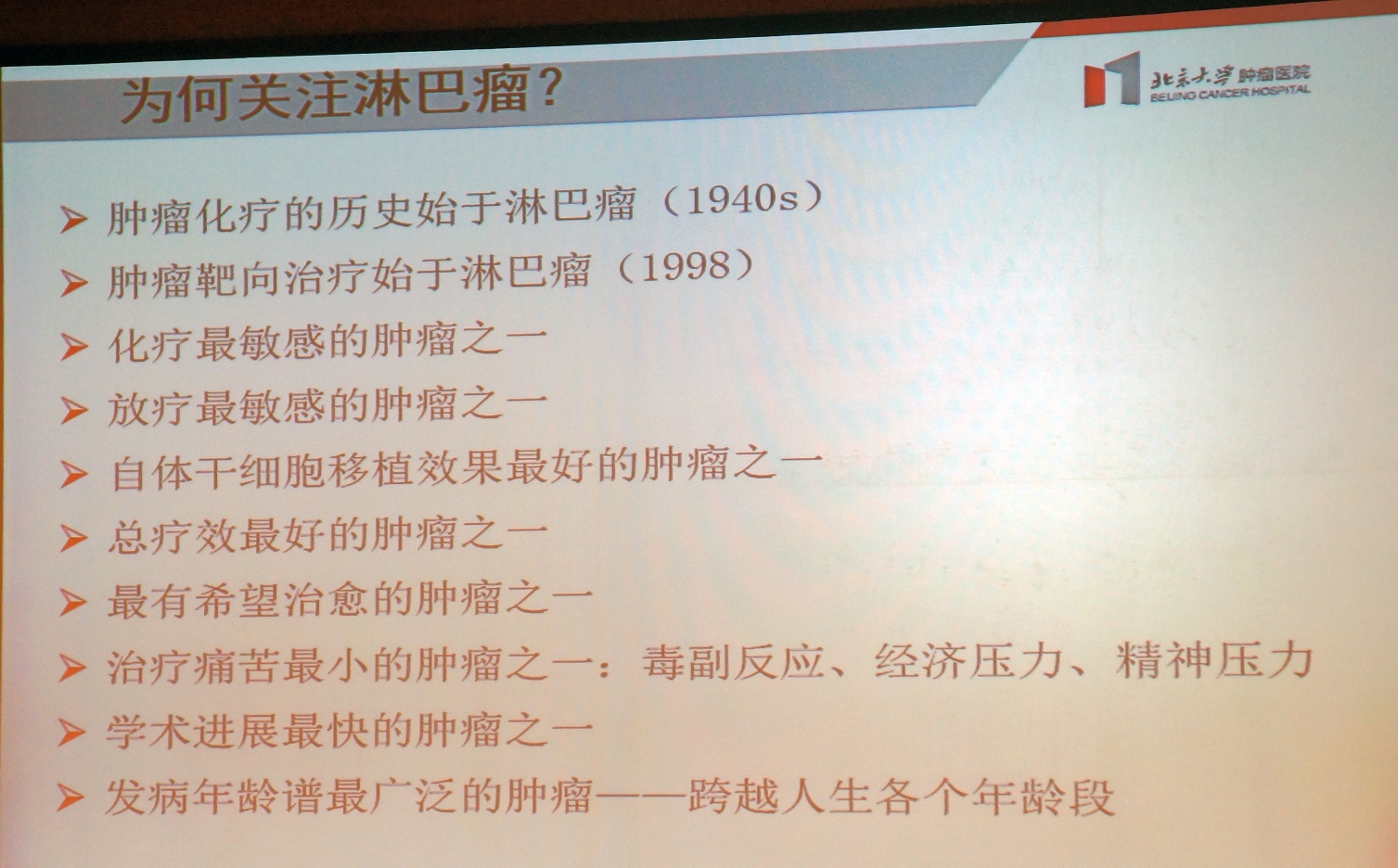 为何关注淋巴瘤？

北京大学肿瘤医院
BEIJING CANCER HOSPITAL

➤ 肿瘤化疗的历史始于淋巴瘤（1940s）
➤ 肿瘤靶向治疗始于淋巴瘤（1998）
➤ 化疗最敏感的肿瘤之一
➤ 放疗最敏感的肿瘤之一
➤ 自体干细胞移植效果最好的肿瘤之一
➤ 总疗效最好的肿瘤之一
➤ 最有希望治愈的肿瘤之一
➤ 治疗痛苦最小的肿瘤之一：毒副反应、经济压力、精神压力
➤ 学术进展最快的肿瘤之一
➤ 发病年龄谱最广泛的肿瘤——跨越人生各个年龄段